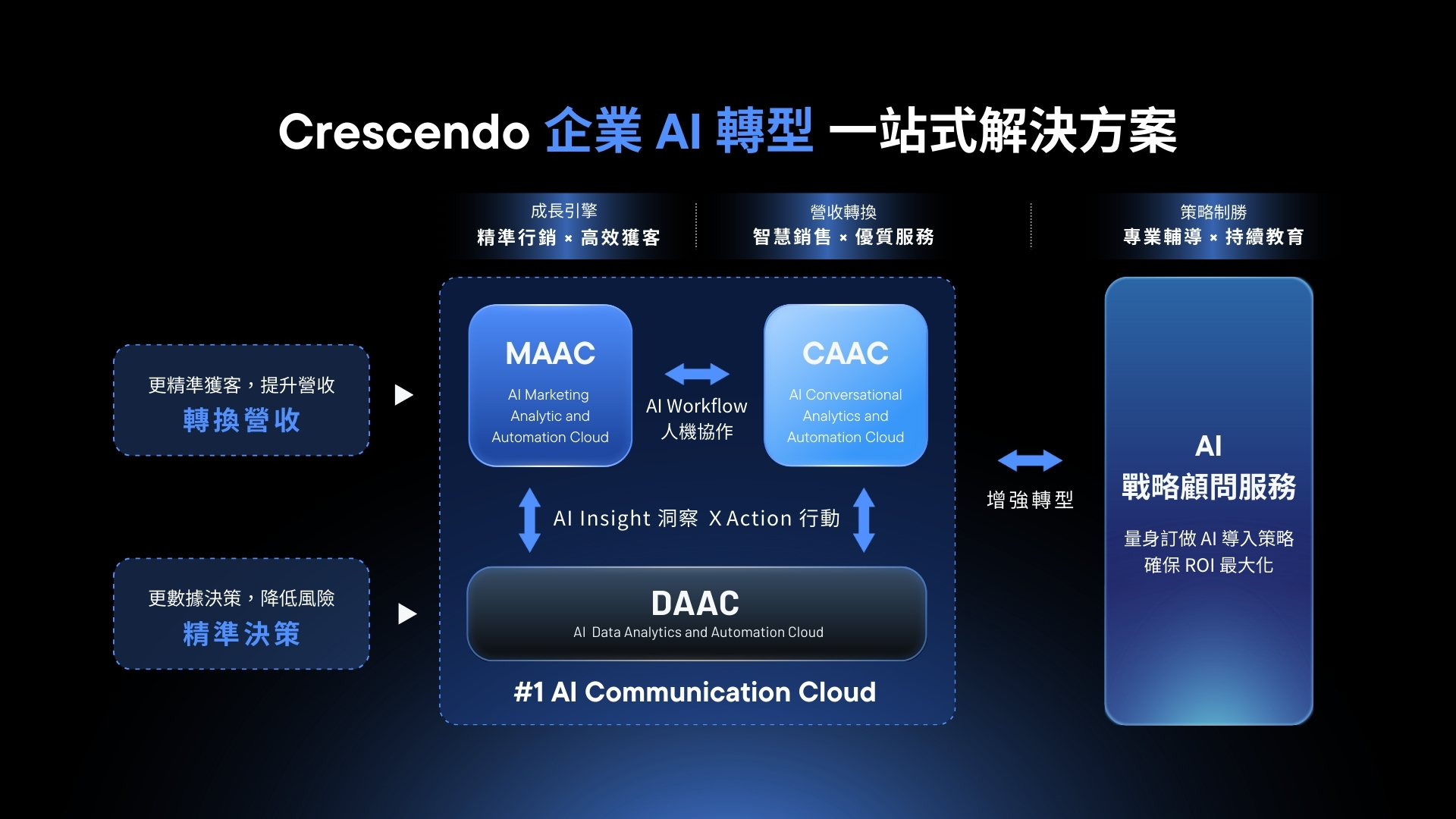 Crescendo 企業 AI 轉型 一站式解決方案

成長引擎
精準行銷 × 高效獲客

營收轉換
智慧銷售 × 優質服務

策略制勝
專業輔導 × 持續教育

更精準獲客，提升營收
轉換營收

更數據決策，降低風險
精準決策

MAAC
AI Marketing Analytic and Automation Cloud

AI Workflow
人機協作

CAAC
AI Conversational Analytics and Automation Cloud

AI Insight 洞察 X Action 行動

DAAC
AI Data Analytics and Automation Cloud

#1 AI Communication Cloud

增強轉型

AI
戰略顧問服務

量身訂做 AI 導入策略
確保 ROI 最大化